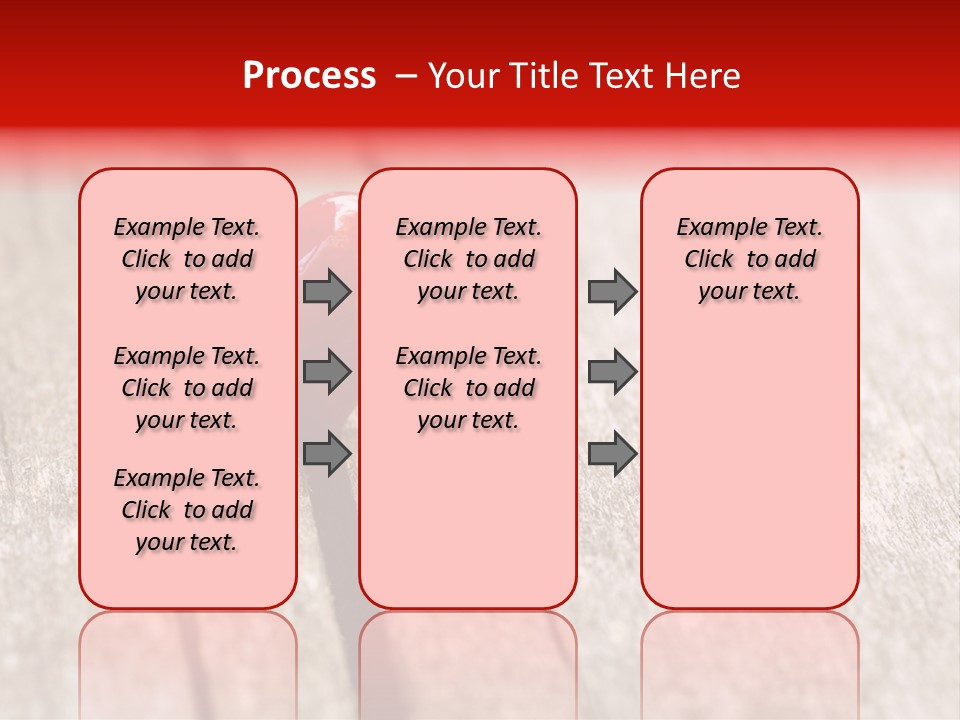 Process – Your Title Text Here

Example Text. Click to add your text.

Example Text. Click to add your text.

Example Text. Click to add your text.

Example Text. Click to add your text.

Example Text. Click to add your text.

Example Text. Click to add your text.